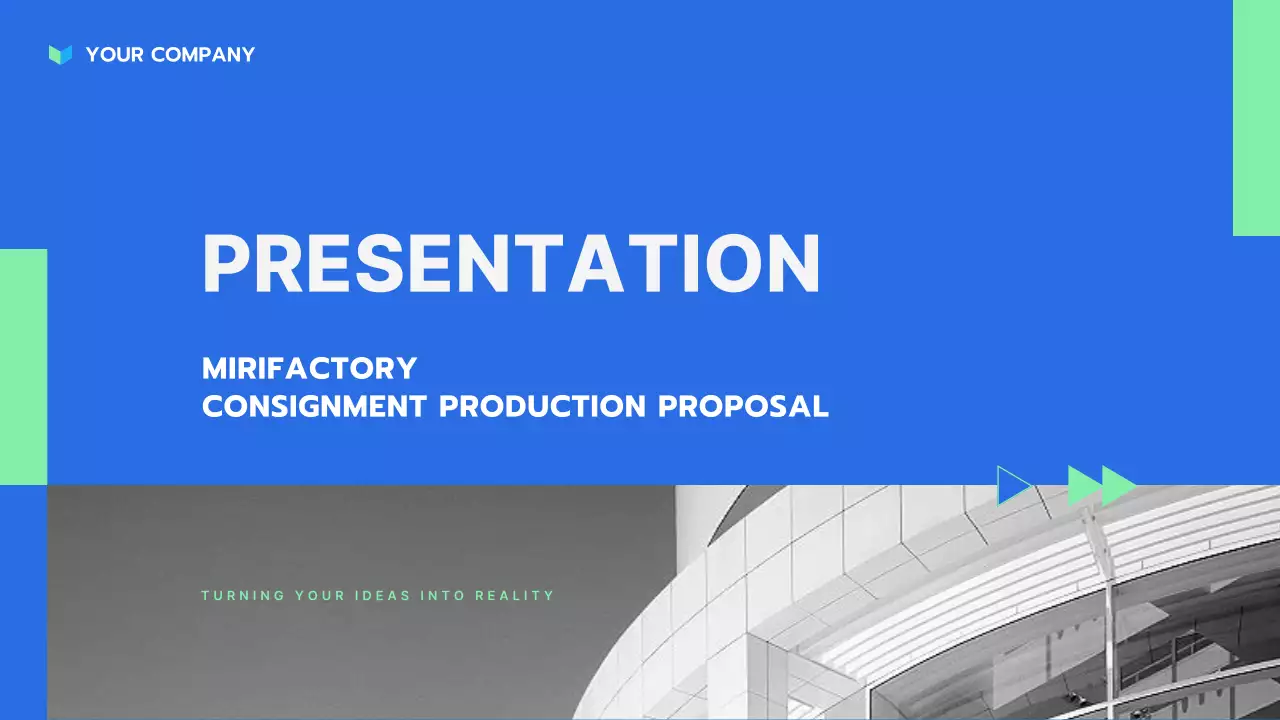 YOUR COMPANY

PRESENTATION

MIRIFACTORY
CONSIGNMENT PRODUCTION PROPOSAL

TURNING YOUR IDEAS INTO REALITY